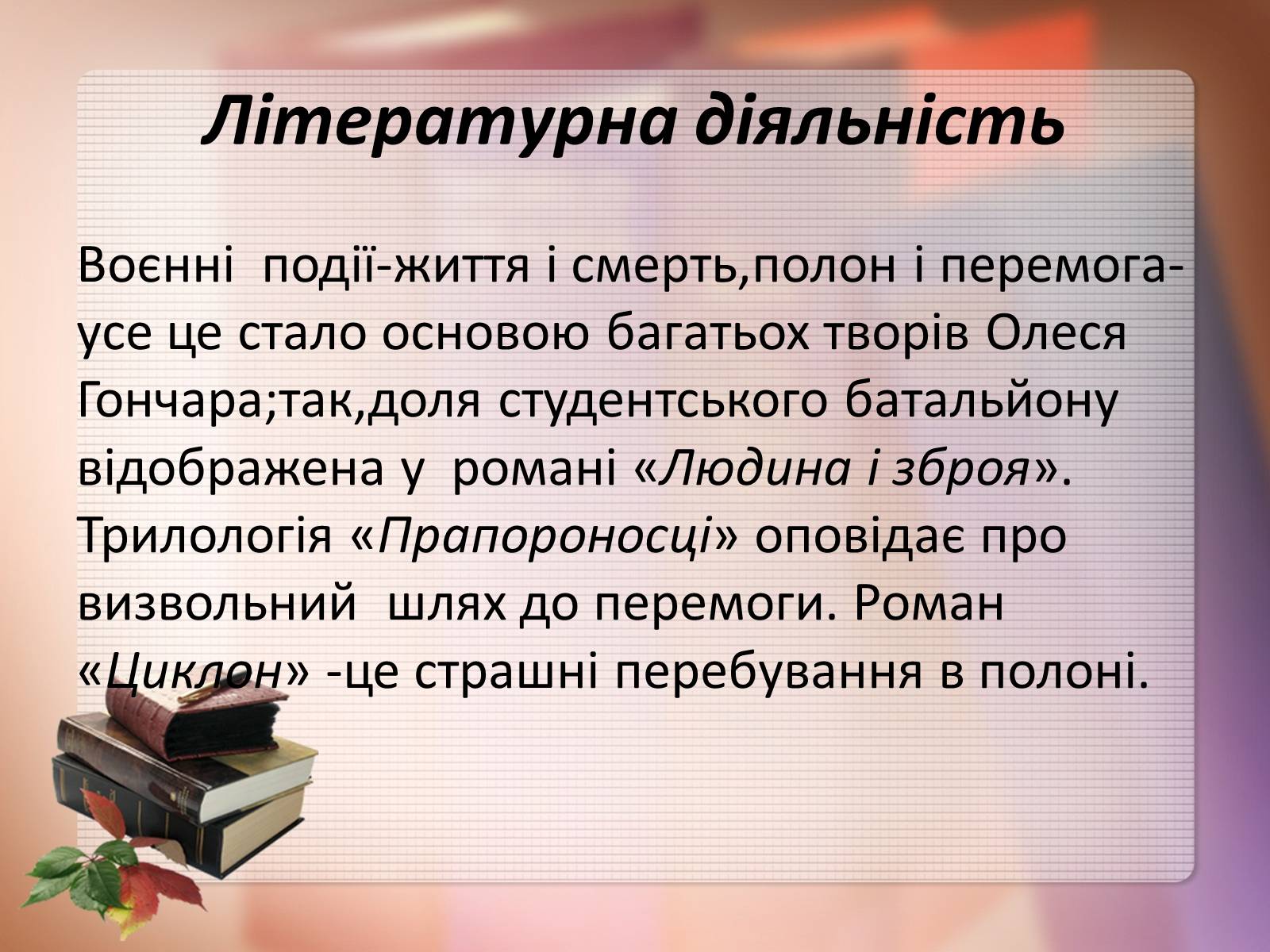 Літературна діяльність

Воєнні події-життя і смерть,полон і перемога-усе це стало основою багатьох творів Олеся Гончара;так,доля студентського батальйону відображена у романі «Людина і зброя». Трилологія «Прапороносці» оповідає про визвольний шлях до перемоги. Роман «Циклон» -це страшні перебування в полоні.